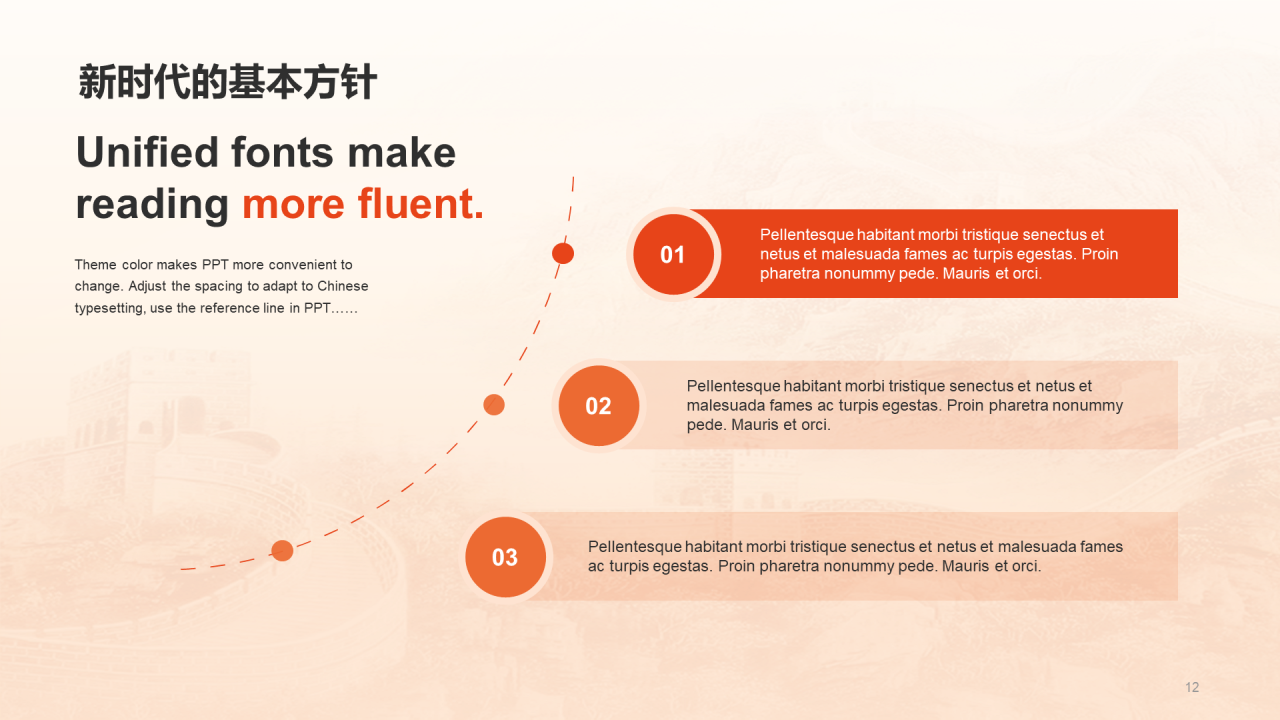 新时代的基本方针

Unified fonts make reading more fluent.

Theme color makes PPT more convenient to change. Adjust the spacing to adapt to Chinese typesetting, use the reference line in PPT……

01

Pellentesque habitant morbi tristique senectus et netus et malesuada fames ac turpis egestas. Proin pharetra nonummy pede. Mauris et orci.

02

Pellentesque habitant morbi tristique senectus et netus et malesuada fames ac turpis egestas. Proin pharetra nonummy pede. Mauris et orci.

03

Pellentesque habitant morbi tristique senectus et netus et malesuada fames ac turpis egestas. Proin pharetra nonummy pede. Mauris et orci.

12